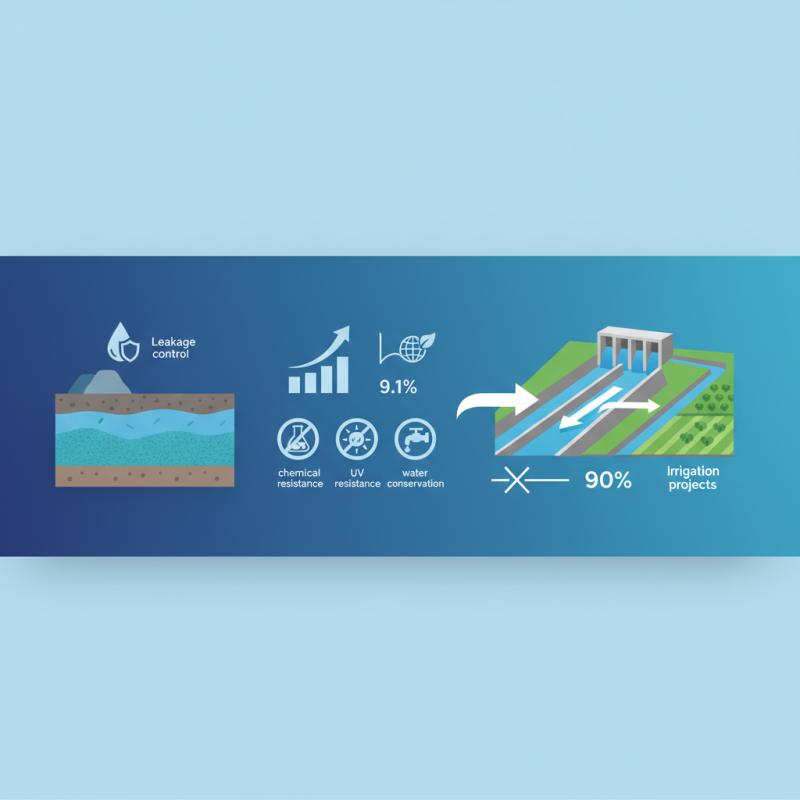 Leakage control

9.1%

chemical resistance

UV resistance

water conservation

90%

Irrigation projects